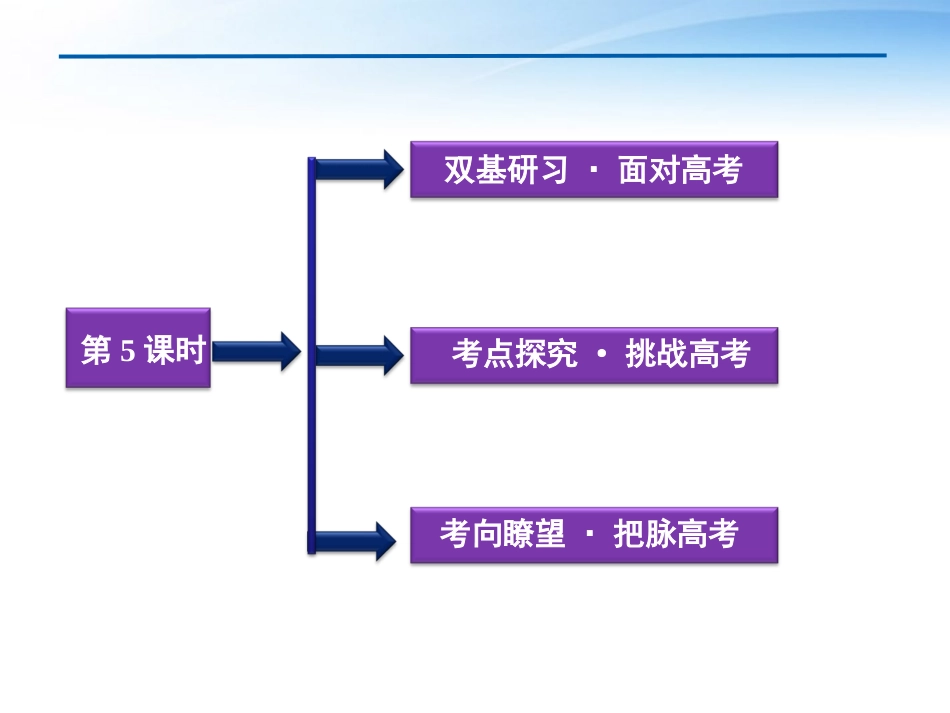 第 5 课时

双基研习 · 面对高考

考点探究 · 挑战高考

考向瞭望 · 把脉高考